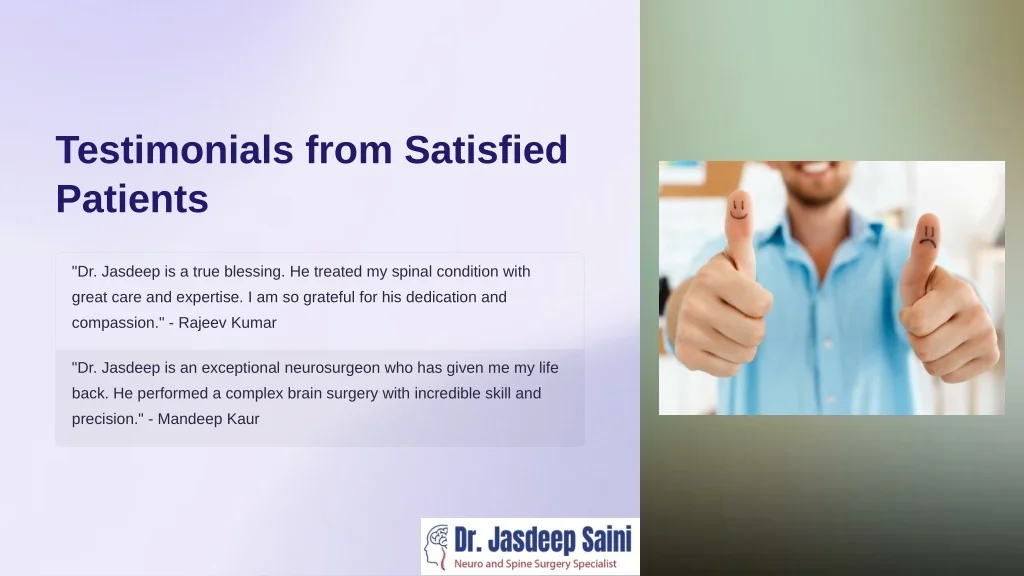 Testimonials from Satisfied Patients

"Dr. Jasdeep is a true blessing. He treated my spinal condition with great care and expertise. I am so grateful for his dedication and compassion." - Rajeev Kumar

"Dr. Jasdeep is an exceptional neurosurgeon who has given me my life back. He performed a complex brain surgery with incredible skill and precision." - Mandeep Kaur

Dr. Jasdeep Saini
Neuro and Spine Surgery Specialist